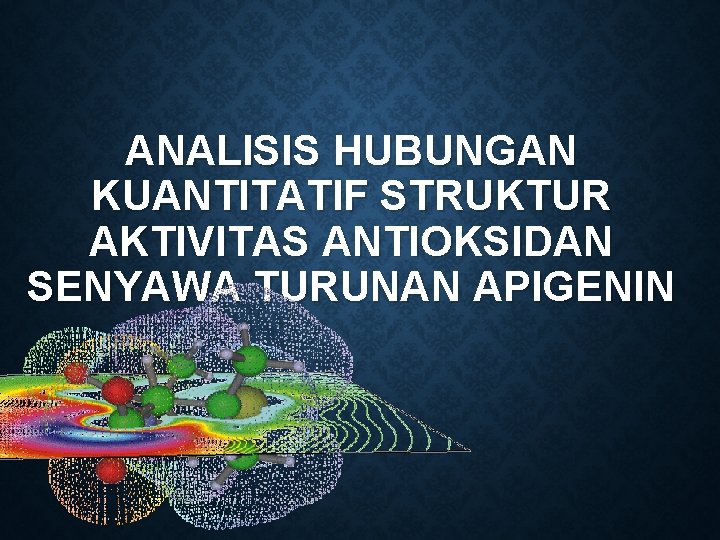 ANALISIS HUBUNGAN KUANTITATIF STRUKTUR AKTIVITAS ANTIOKSIDAN SENYAWA TURUNAN APIGENIN